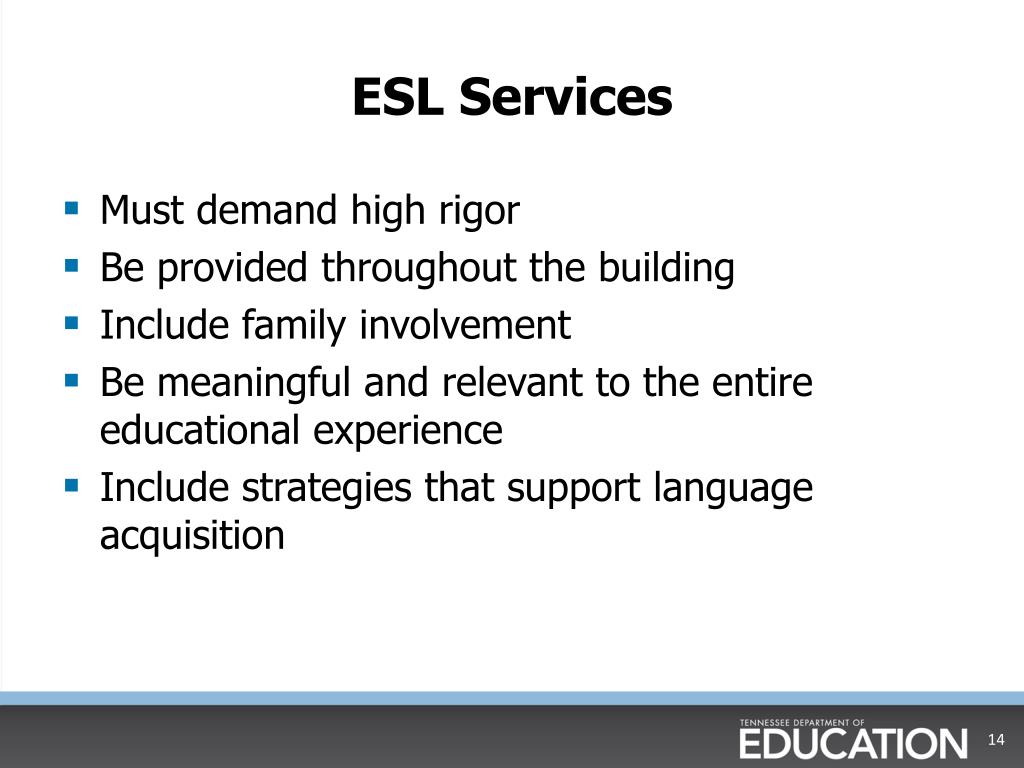 ESL Services

- Must demand high rigor
- Be provided throughout the building
- Include family involvement
- Be meaningful and relevant to the entire educational experience
- Include strategies that support language acquisition

TENNESSEE DEPARTMENT OF
EDUCATION

14